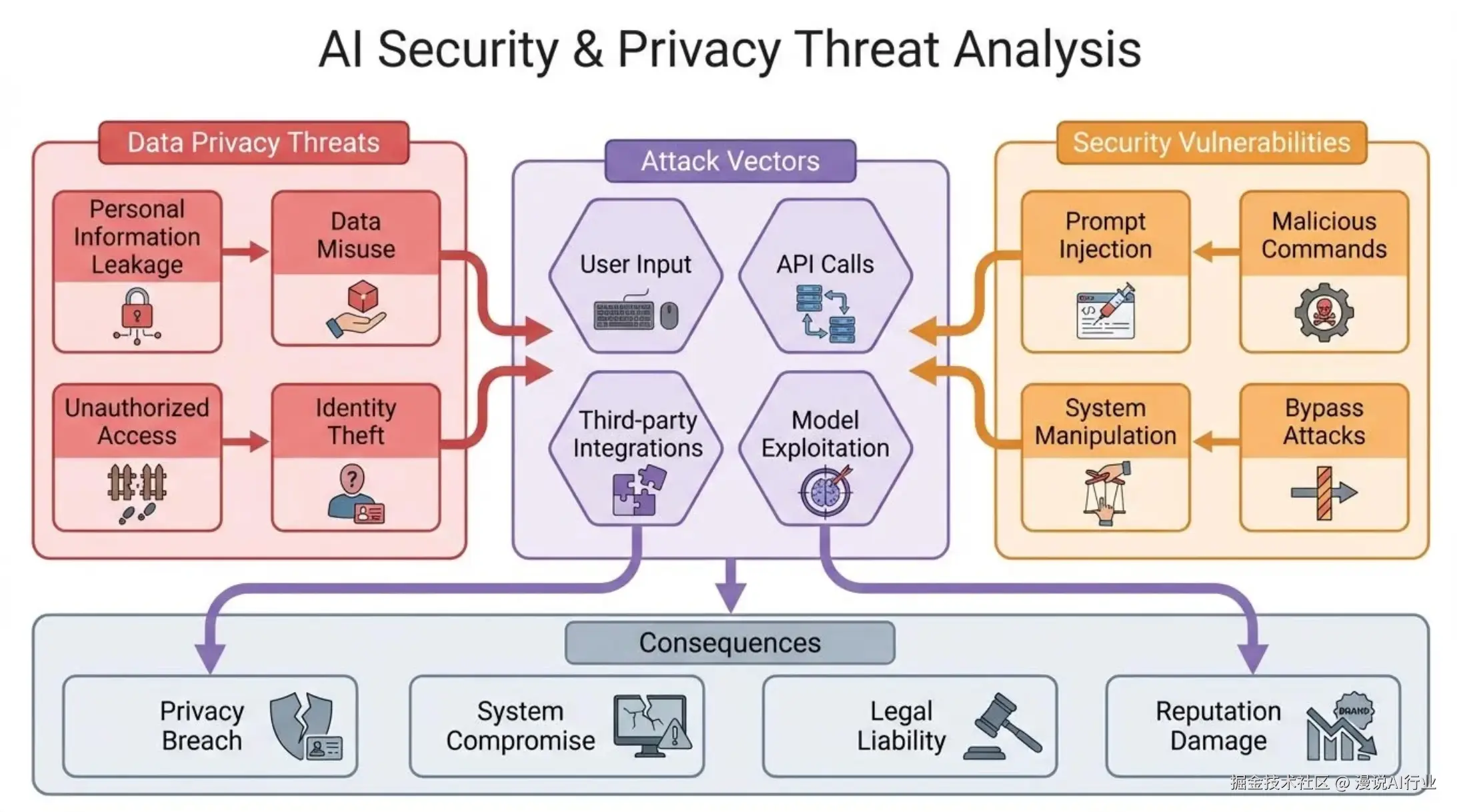 AI Security & Privacy Threat Analysis

Data Privacy Threats

Personal Information Leakage

Data Misuse

Unauthorized Access

Identity Theft

Attack Vectors

User Input

API Calls

Third-party Integrations

Model Exploitation

Security Vulnerabilities

Prompt Injection

Malicious Commands

System Manipulation

Bypass Attacks

Consequences

Privacy Breach

System Compromise

Legal Liability

Reputation Damage

BRAND

掘金技术社区 @ 漫说AI行业